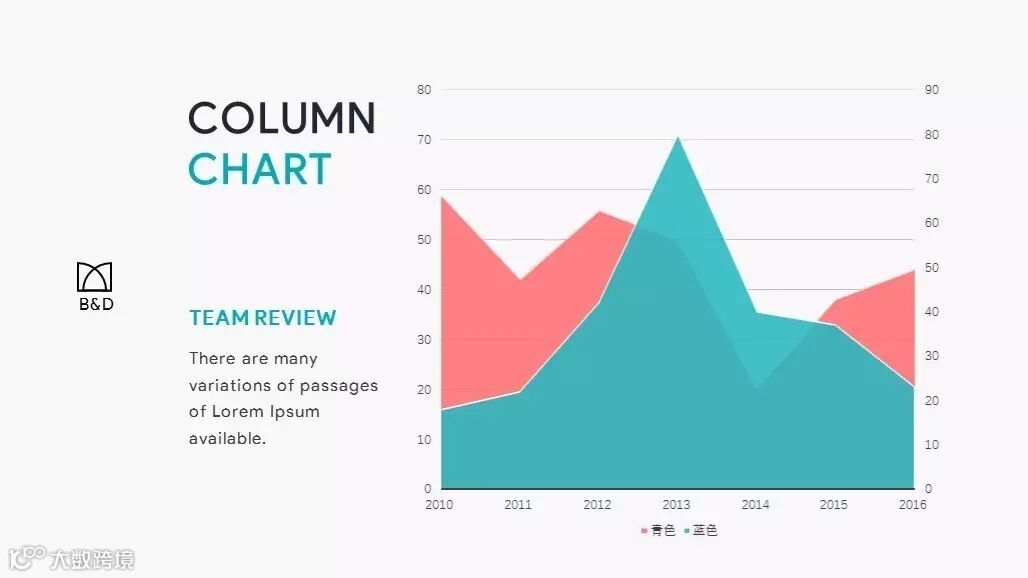 COLUMN
CHART

B&D

TEAM REVIEW

There are many variations of passages of Lorem Ipsum available.

80
70
60
50
40
30
20
10
0

90
80
70
60
50
40
30
20
10
0

2010 2011 2012 2013 2014 2015 2016

青色 蓝色

大数跨境